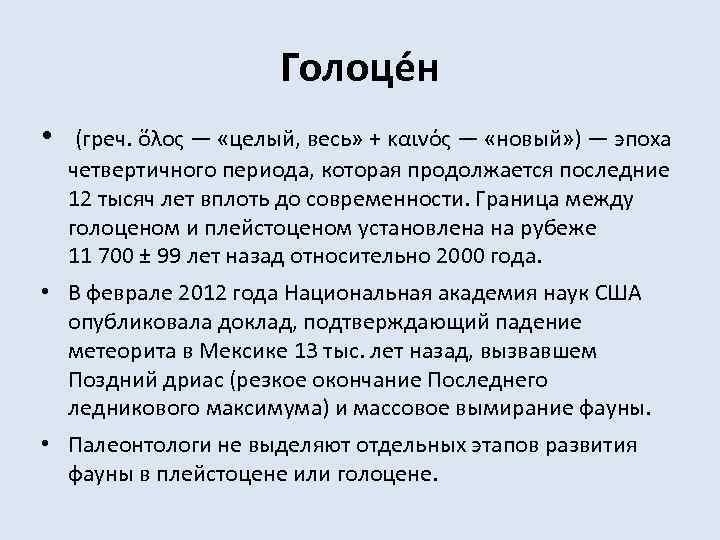 Голоце́н

• (греч. ὅλος — «целый, весь» + καινός — «новый») — эпоха четвертичного периода, которая продолжается последние 12 тысяч лет вплоть до современности. Граница между голоценом и плейстоценом установлена на рубеже 11 700 ± 99 лет назад относительно 2000 года.

• В феврале 2012 года Национальная академия наук США опубликовала доклад, подтверждающий падение метеорита в Мексике 13 тыс. лет назад, вызвавшем Поздний дриас (резкое окончание Последнего ледникового максимума) и массовое вымирание фауны.

• Палеонтологи не выделяют отдельных этапов развития фауны в плейстоцене или голоцене.